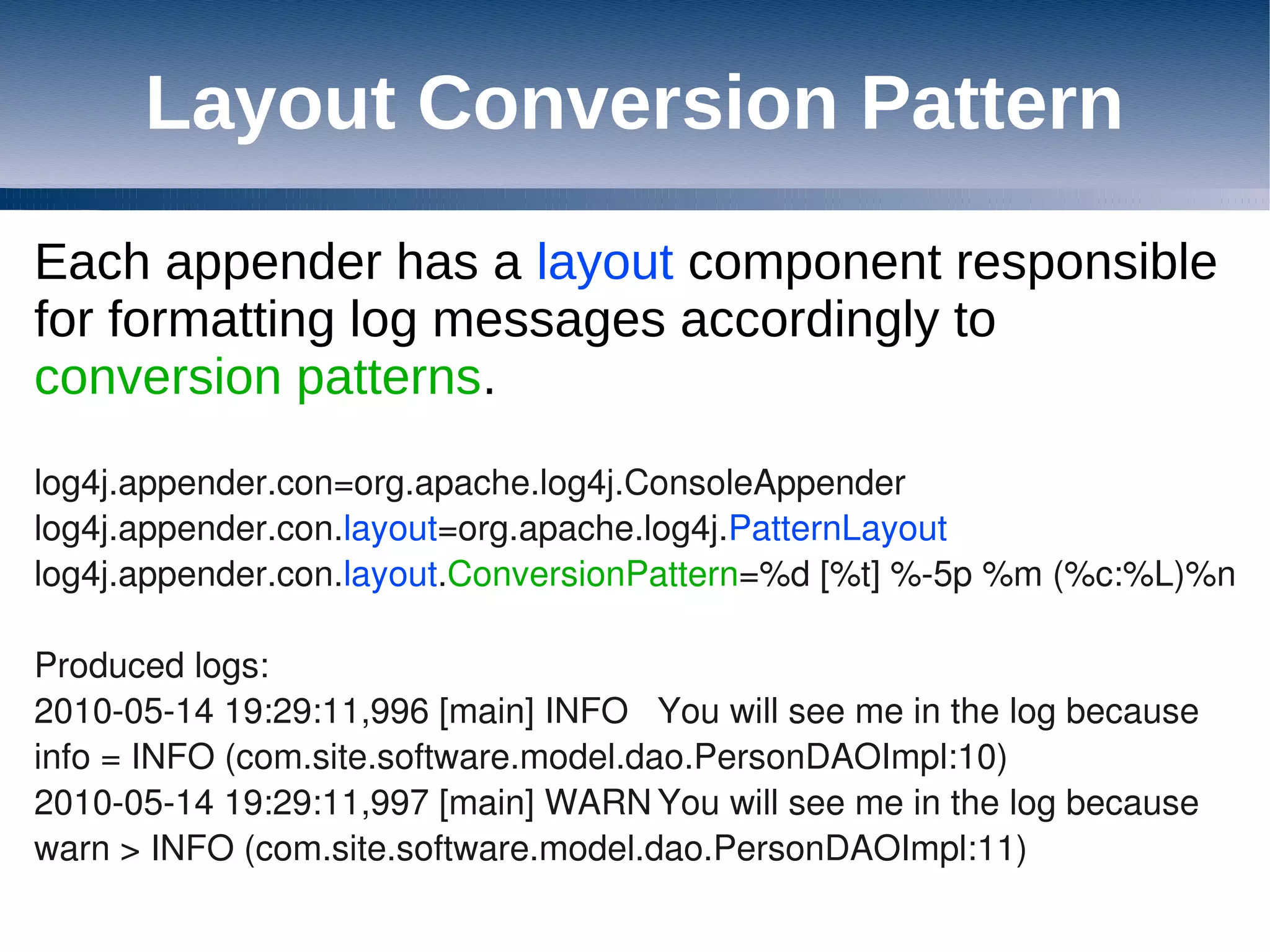 Layout Conversion Pattern

Each appender has a layout component responsible for formatting log messages accordingly to conversion patterns.

log4j.appender.con=org.apache.log4j.ConsoleAppender
log4j.appender.con.layout=org.apache.log4j.PatternLayout
log4j.appender.con.layout.ConversionPattern=%d [%t] %-5p %m (%c:%L)%n

Produced logs:
2010-05-14 19:29:11,996 [main] INFO You will see me in the log because info = INFO (com.site.software.model.dao.PersonDAOImpl:10)
2010-05-14 19:29:11,997 [main] WARN You will see me in the log because warn > INFO (com.site.software.model.dao.PersonDAOImpl:11)